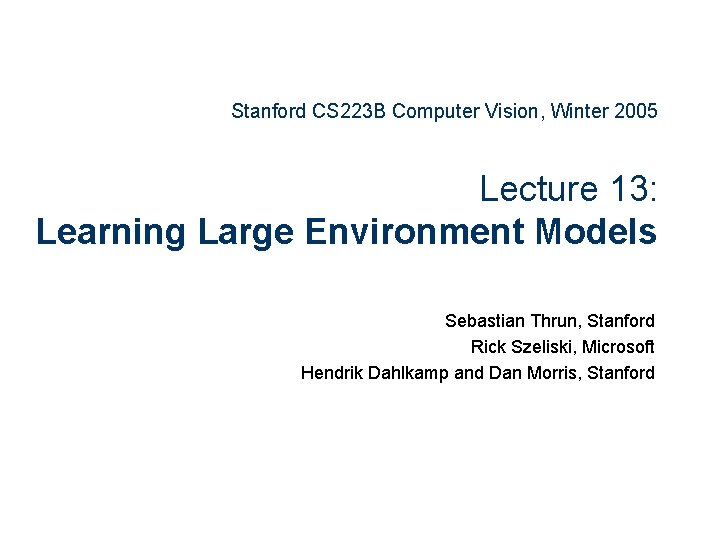 Stanford CS223B Computer Vision, Winter 2005

Lecture 13:
Learning Large Environment Models

Sebastian Thrun, Stanford
Rick Szeliski, Microsoft
Hendrik Dahlkamp and Dan Morris, Stanford